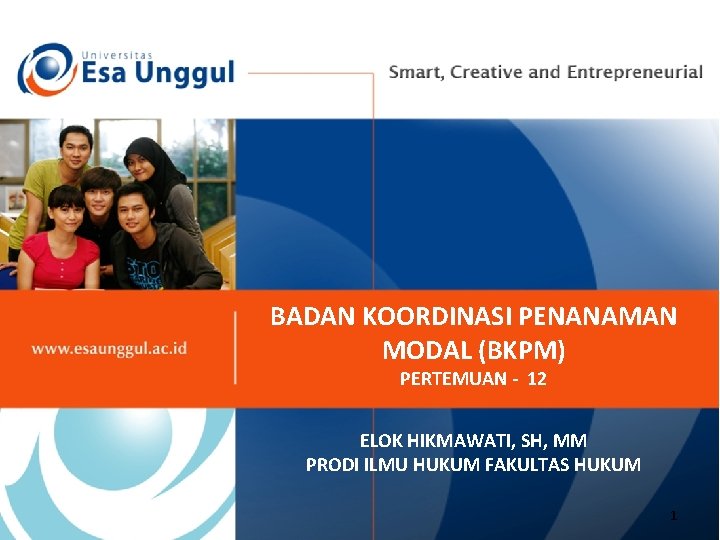 Universitas
Esa Unggul

Smart, Creative and Entrepreneurial

www.esaunggul.ac.id

BADAN KOORDINASI PENANAMAN MODAL (BKPM)
PERTEMUAN - 12

ELOK HIKMAWATI, SH, MM
PRODI ILMU HUKUM FAKULTAS HUKUM

1